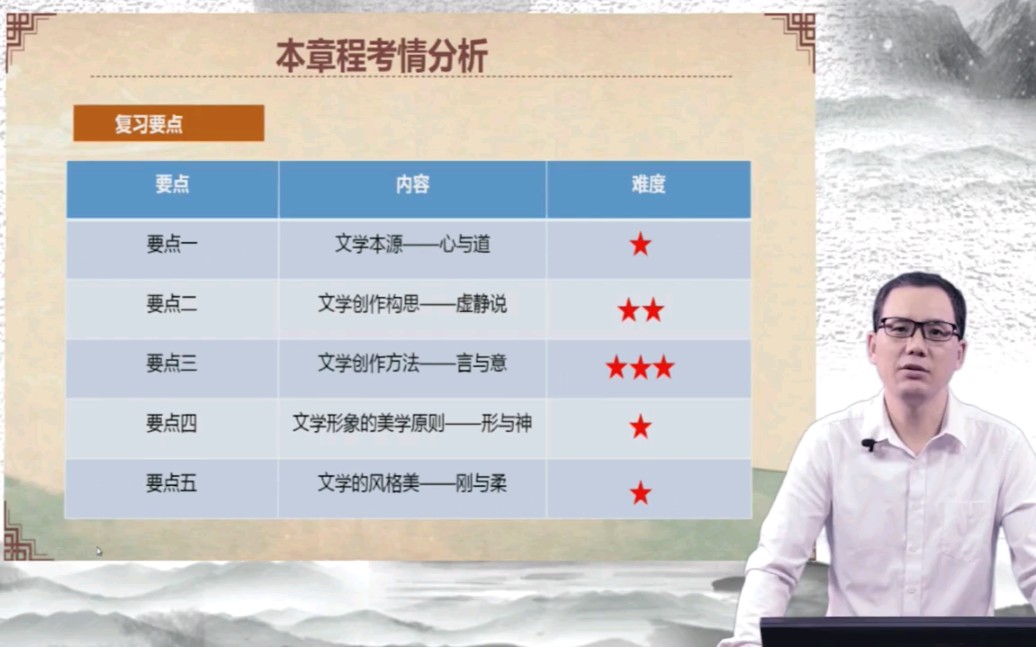 本章程考情分析

复习要点

| 要点 | 内容 | 难度 |
|---|---|---|
| 要点一 | 文学本源——心与道 | ★ |
| 要点二 | 文学创作构思——虚静说 | ★★ |
| 要点三 | 文学创作方法——言与意 | ★★★ |
| 要点四 | 文学形象的美学原则——形与神 | ★ |
| 要点五 | 文学的风格美——刚与柔 | ★ |